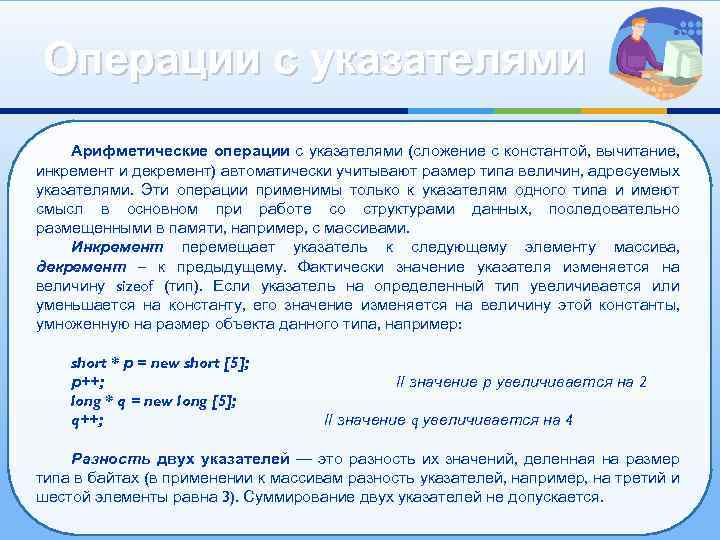 Операции с указателями

Арифметические операции с указателями (сложение с константой, вычитание, инкремент и декремент) автоматически учитывают размер типа величин, адресуемых указателями. Эти операции применимы только к указателям одного типа и имеют смысл в основном при работе со структурами данных, последовательно размещенными в памяти, например, с массивами.

Инкремент перемещает указатель к следующему элементу массива, декремент – к предыдущему. Фактически значение указателя изменяется на величину sizeof (тип). Если указатель на определенный тип увеличивается или уменьшается на константу, его значение изменяется на величину этой константы, умноженную на размер объекта данного типа, например:

short * p = new short [5];
p++; // значение p увеличивается на 2
long * q = new long [5];
q++; // значение q увеличивается на 4

Разность двух указателей — это разность их значений, деленная на размер типа в байтах (в применении к массивам разность указателей, например, на третий и шестой элементы равна 3). Суммирование двух указателей не допускается.